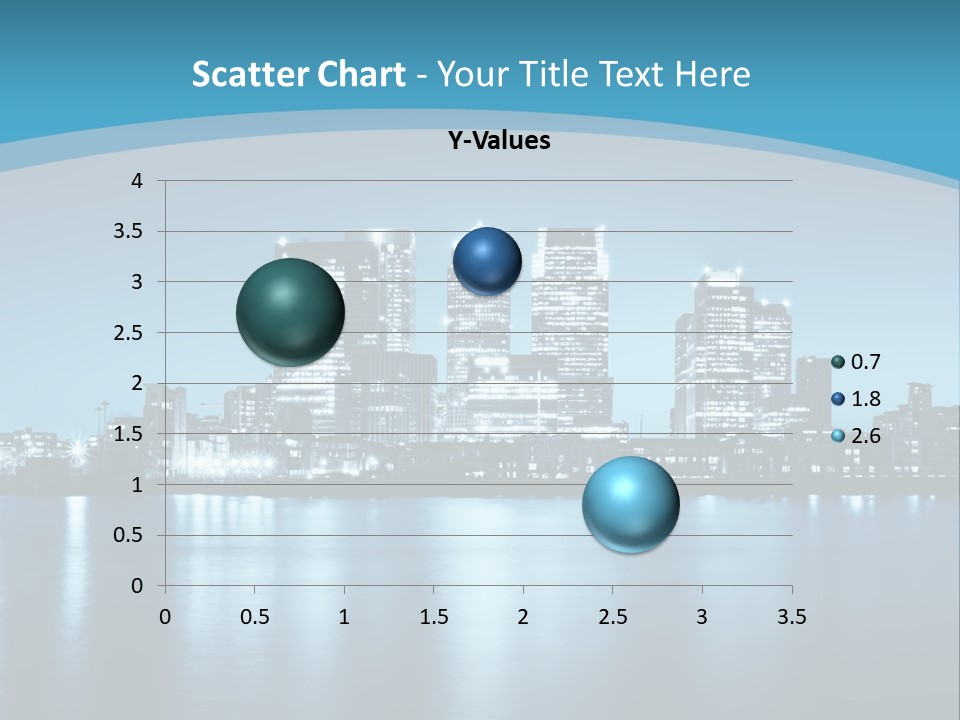 Scatter Chart - Your Title Text Here

Y-Values

4
3.5
3
2.5
2
1.5
1
0.5
0

0 0.5 1 1.5 2 2.5 3 3.5

0.7
1.8
2.6